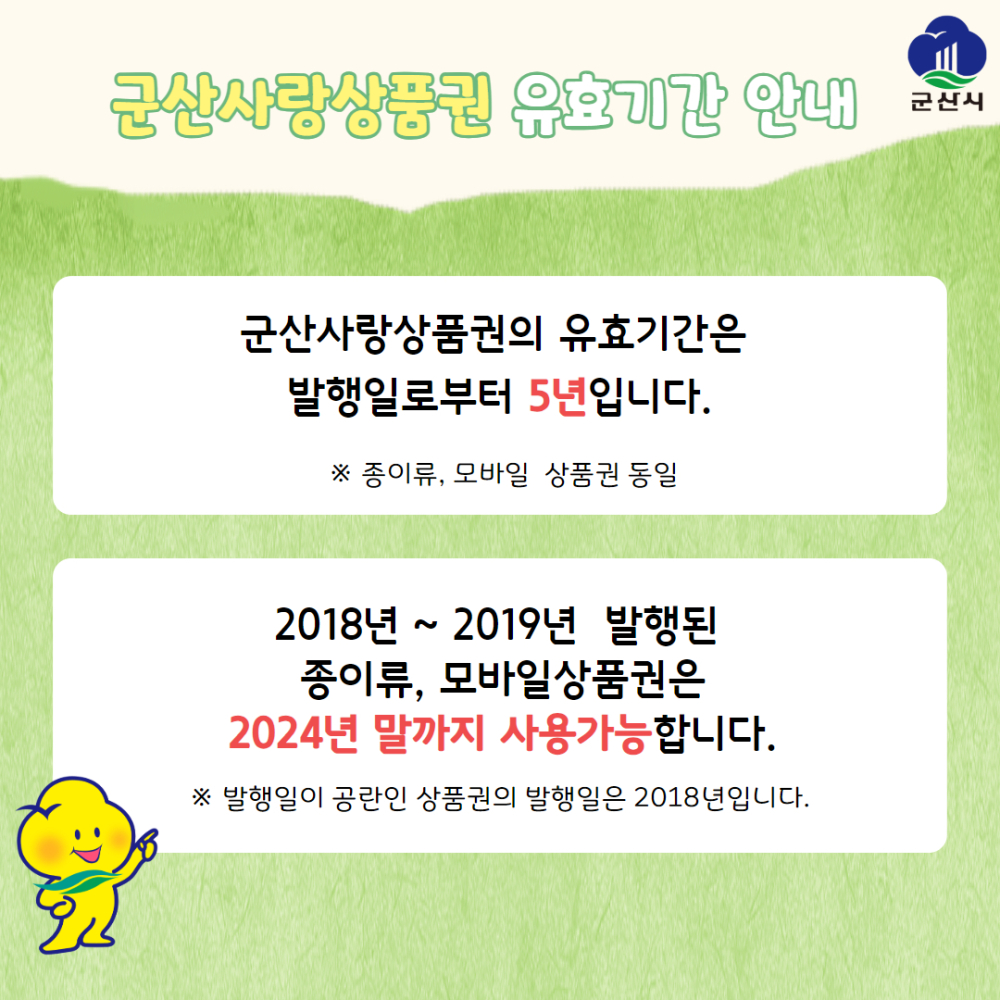 군산사랑상품권 유효기간 안내

군산시

군산사랑상품권의 유효기간은
발행일로부터 5년입니다.

※ 종이류, 모바일 상품권 동일

2018년 ~ 2019년 발행된
종이류, 모바일상품권은
2024년 말까지 사용가능합니다.

※ 발행일이 공란인 상품권의 발행일은 2018년입니다.